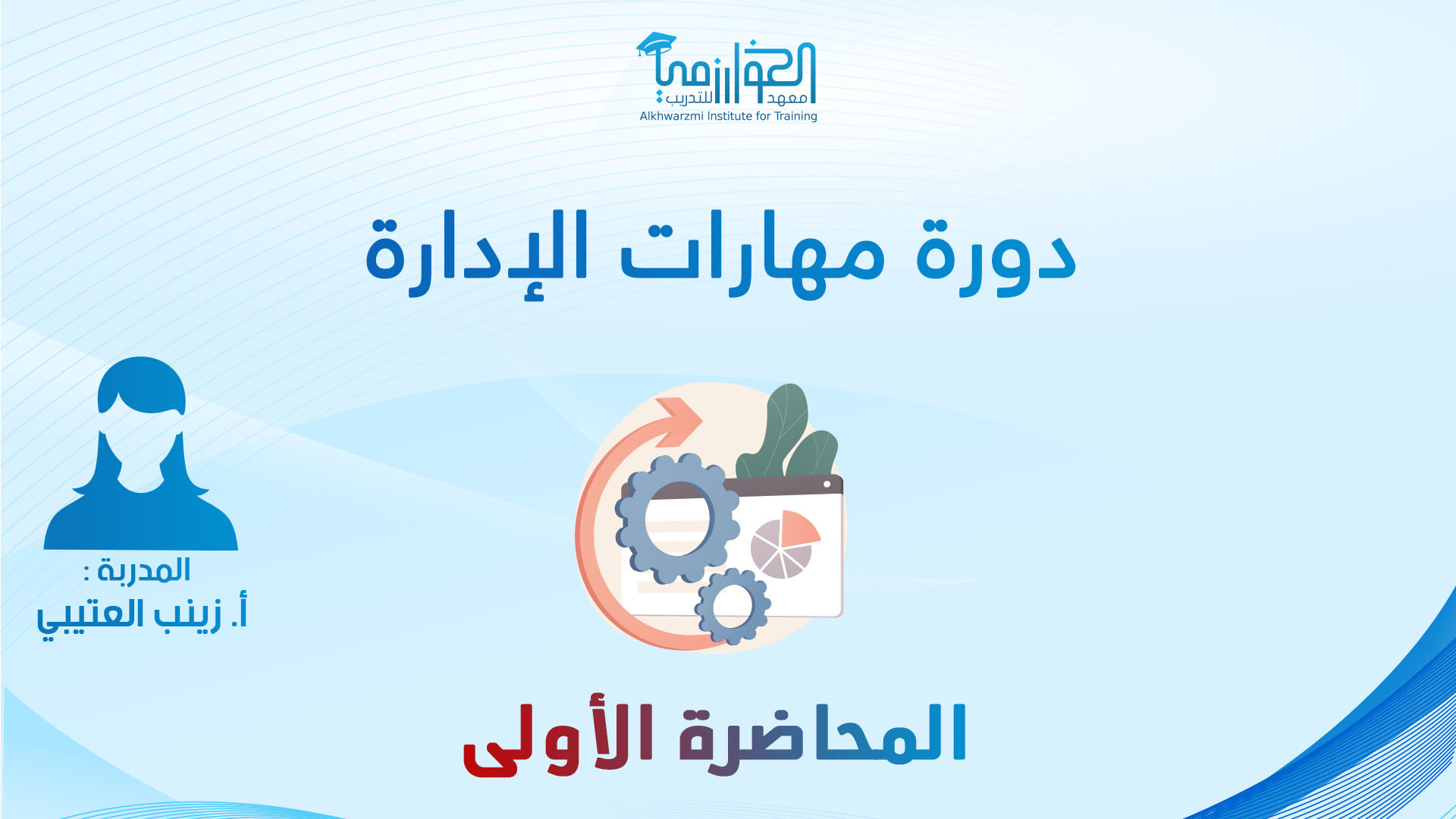 معهد الخوارزمي للتدريب
Alkhwarzmi Institute for Training

دورة مهارات الإدارة

المدربة :
أ. زينب العتيبي

المحاضرة الأولى